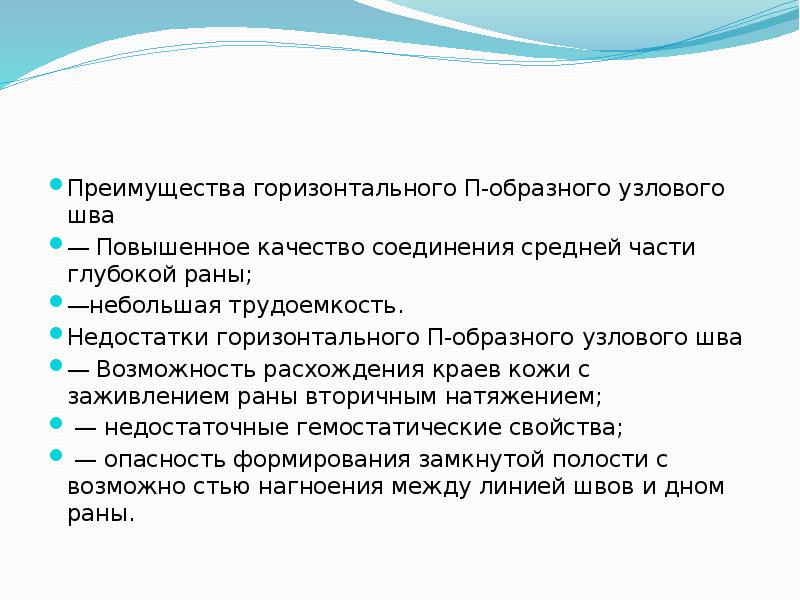 Преимущества горизонтального П-образного узлового шва

— Повышенное качество соединения средней части глубокой раны;

—небольшая трудоемкость.

Недостатки горизонтального П-образного узлового шва

— Возможность расхождения краев кожи с заживлением раны вторичным натяжением;

— недостаточные гемостатические свойства;

— опасность формирования замкнутой полости с возможно стью нагноения между линией швов и дном раны.